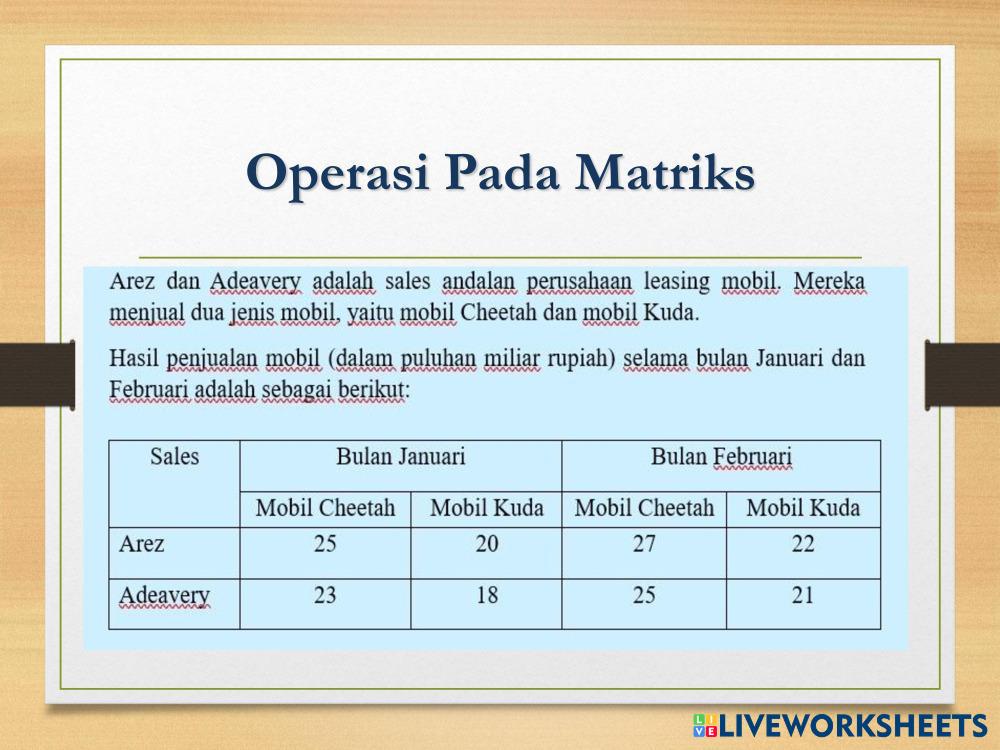 Operasi Pada Matriks

Arez dan Adeavery adalah sales andalan perusahaan leasing mobil. Mereka menjual dua jenis mobil, yaitu mobil Cheetah dan mobil Kuda.

Hasil penjualan mobil (dalam puluhan miliar rupiah) selama bulan Januari dan Februari adalah sebagai berikut:

| Sales | Bulan Januari | | Bulan Februari | |
|---|---|---|---|---|
| | Mobil Cheetah | Mobil Kuda | Mobil Cheetah | Mobil Kuda |
| Arez | 25 | 20 | 27 | 22 |
| Adeavery | 23 | 18 | 25 | 21 |

LIVEWORKSHEETS